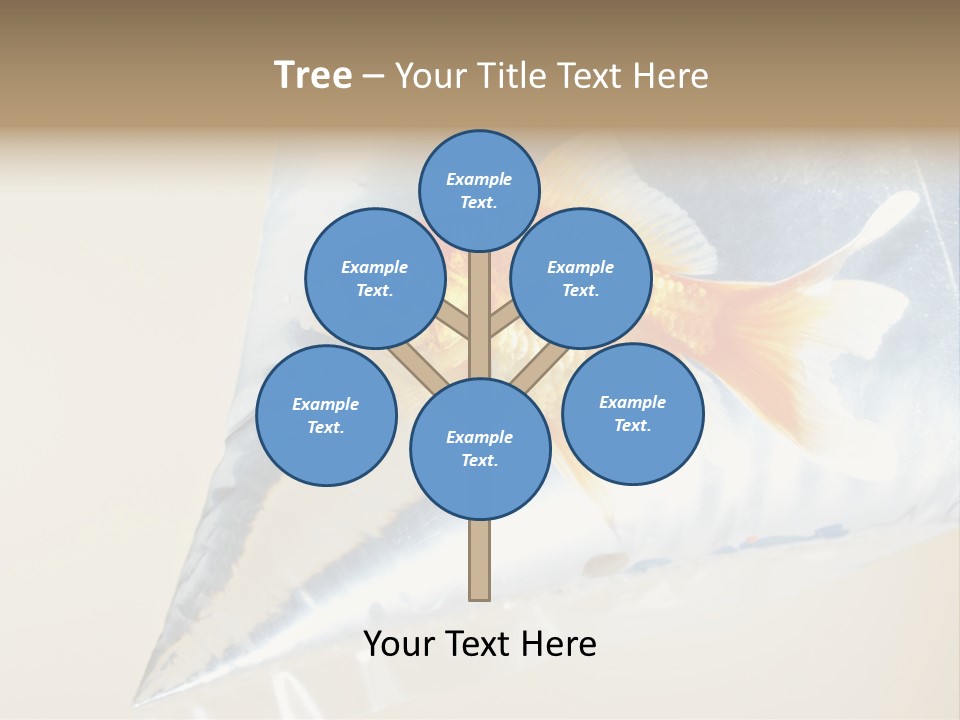 Tree – Your Title Text Here

Example Text.

Example Text.

Example Text.

Example Text.

Example Text.

Example Text.

Your Text Here